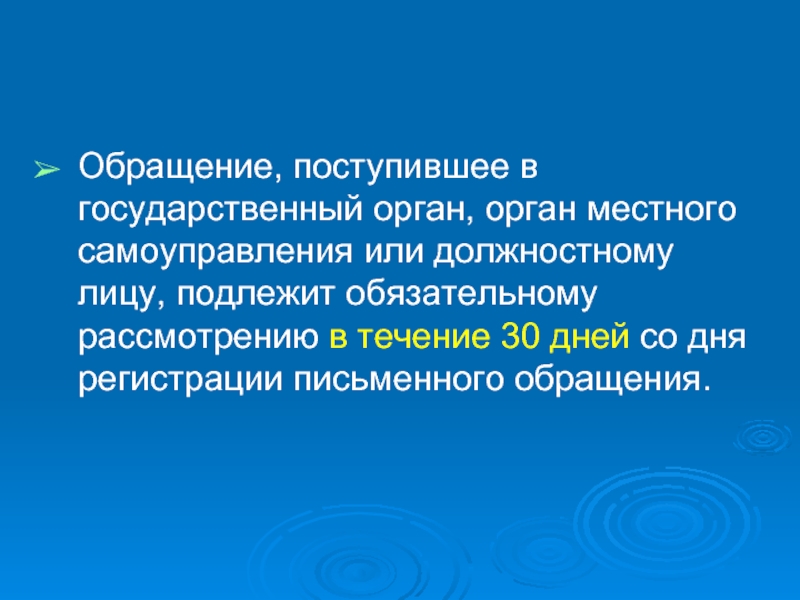 ➢ Обращение, поступившее в государственный орган, орган местного самоуправления или должностному лицу, подлежит обязательному рассмотрению в течение 30 дней со дня регистрации письменного обращения.